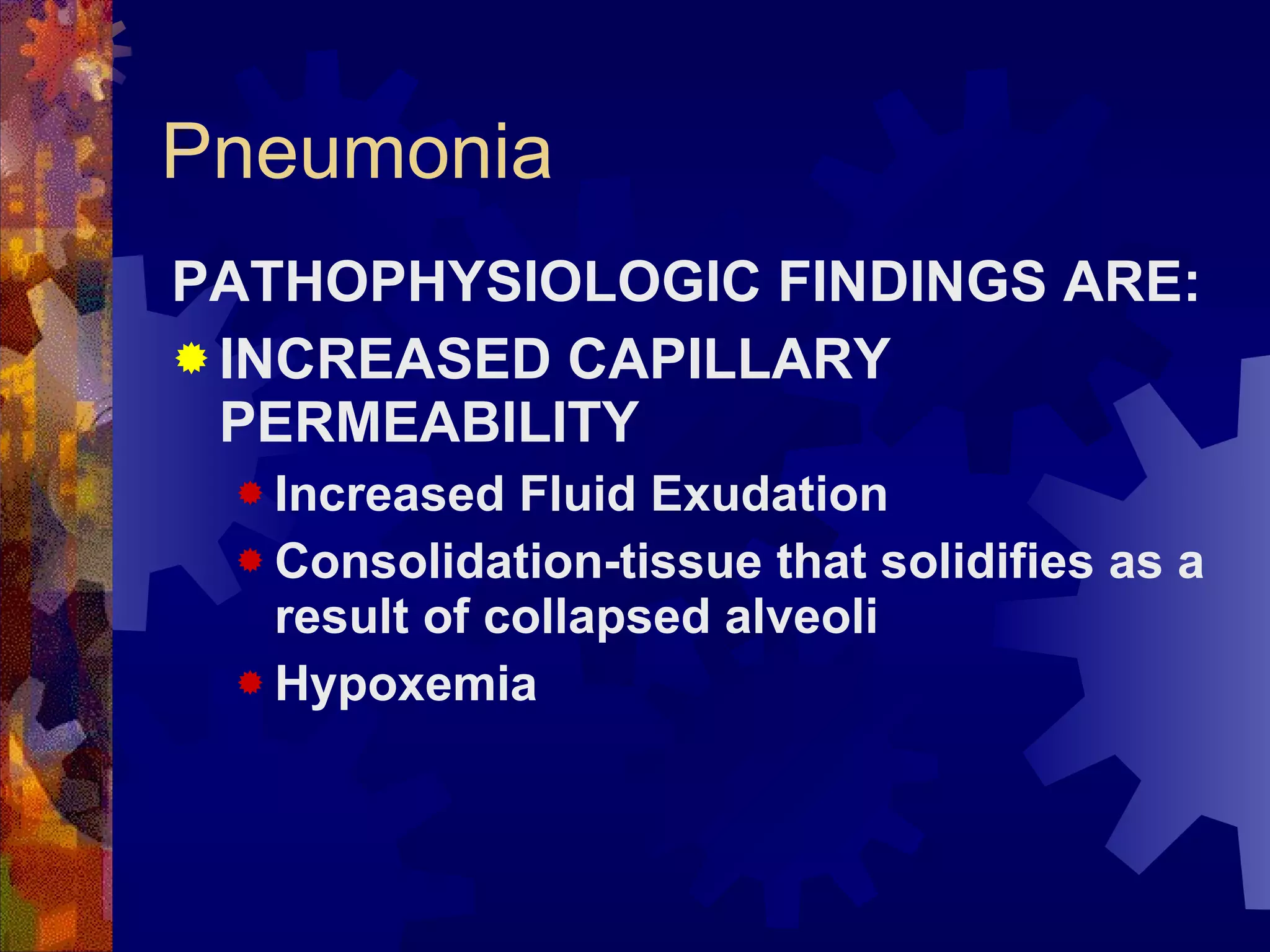 Pneumonia

PATHOPHYSIOLOGIC FINDINGS ARE:

INCREASED CAPILLARY PERMEABILITY

Increased Fluid Exudation

Consolidation-tissue that solidifies as a result of collapsed alveoli

Hypoxemia